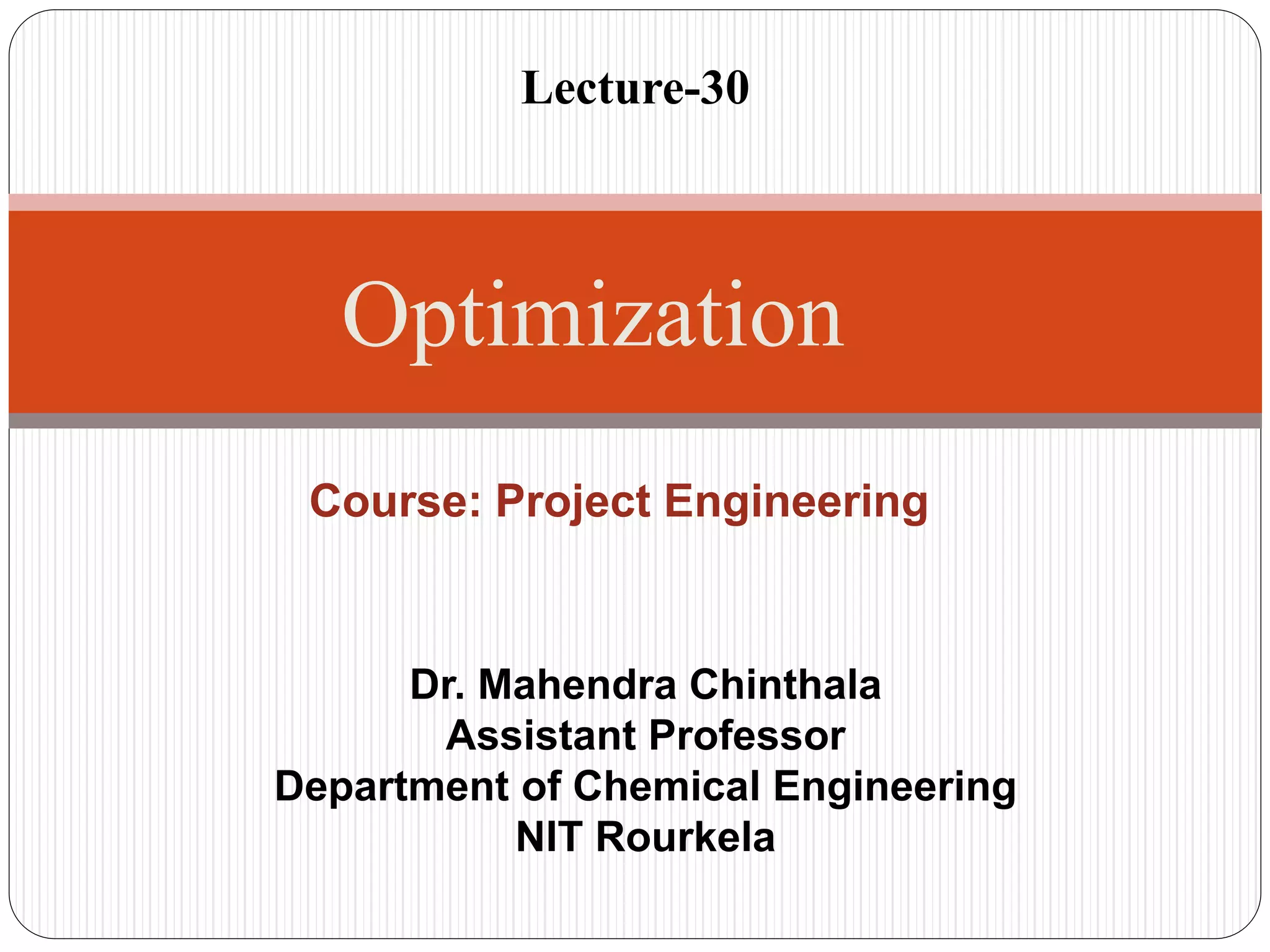 Lecture-30

Optimization

Course: Project Engineering

Dr. Mahendra Chinthala
Assistant Professor
Department of Chemical Engineering
NIT Rourkela